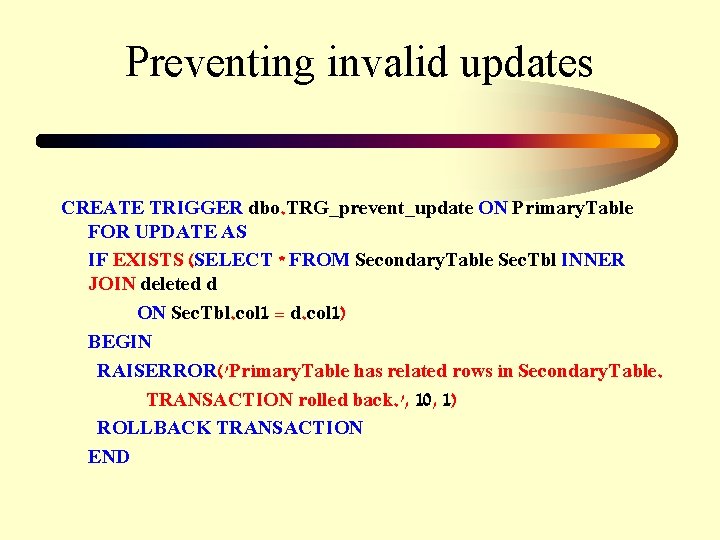 Preventing invalid updates

CREATE TRIGGER dbo.TRG_prevent_update ON PrimaryTable
FOR UPDATE AS
IF EXISTS (SELECT * FROM SecondaryTable SecTbl INNER JOIN deleted d
ON SecTbl.col1 = d.col1)
BEGIN
RAISERROR('PrimaryTable has related rows in SecondaryTable.
TRANSACTION rolled back.', 10, 1)
ROLLBACK TRANSACTION
END